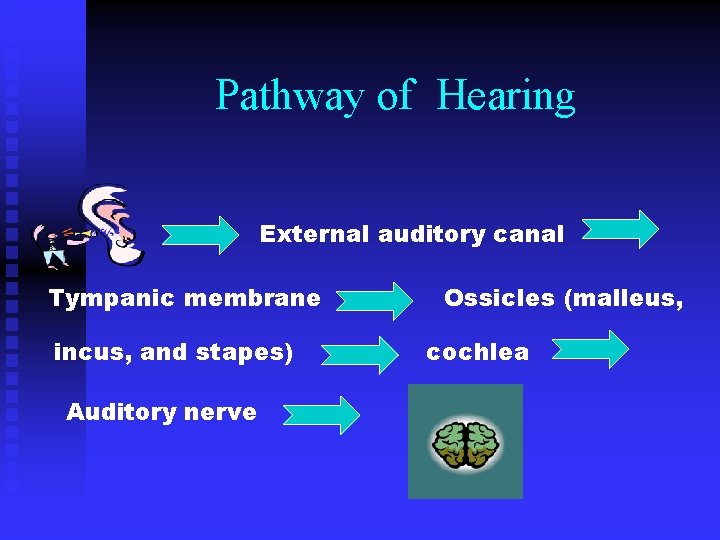 Pathway of Hearing

External auditory canal

Tympanic membrane

Ossicles (malleus,

incus, and stapes)

cochlea

Auditory nerve